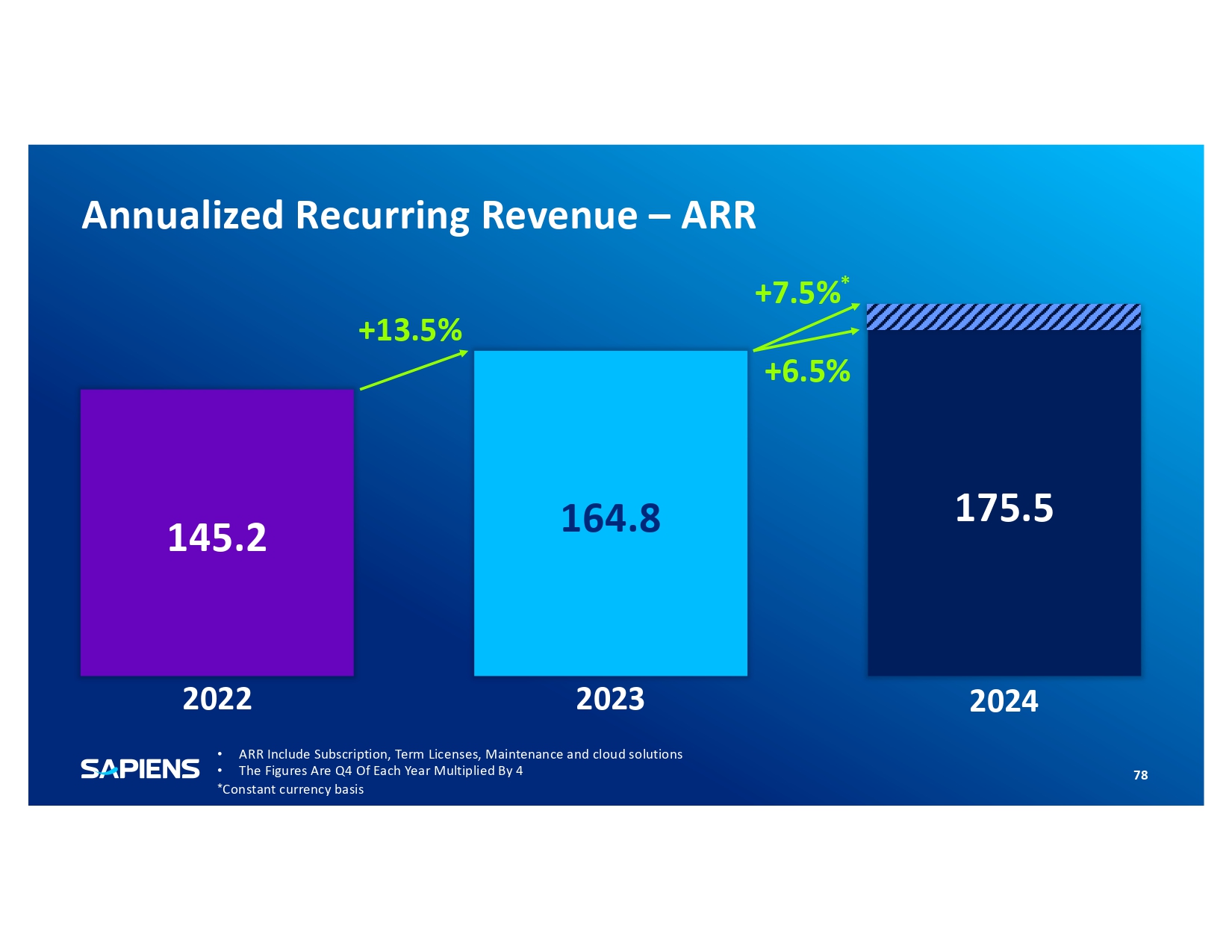 Annualized Recurring Revenue – ARR

+13.5%

+7.5%*

+6.5%

145.2

164.8

175.5

2022

2023

2024

SAPIENS

• ARR Include Subscription, Term Licenses, Maintenance and cloud solutions
• The Figures Are Q4 Of Each Year Multiplied By 4
*Constant currency basis

78